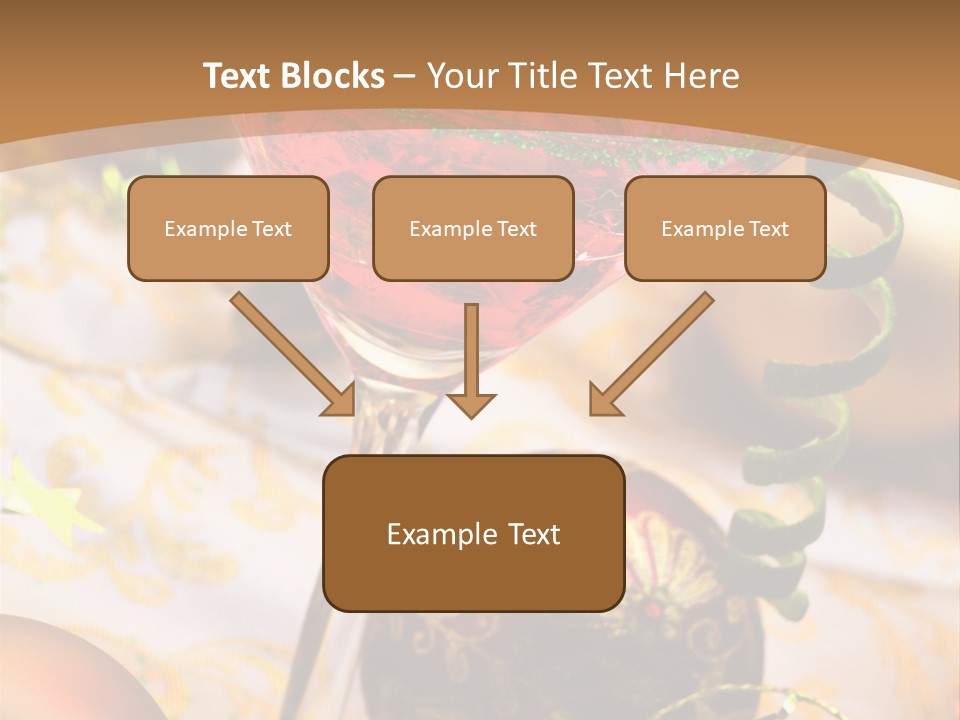 Text Blocks – Your Title Text Here

Example Text

Example Text

Example Text

Example Text